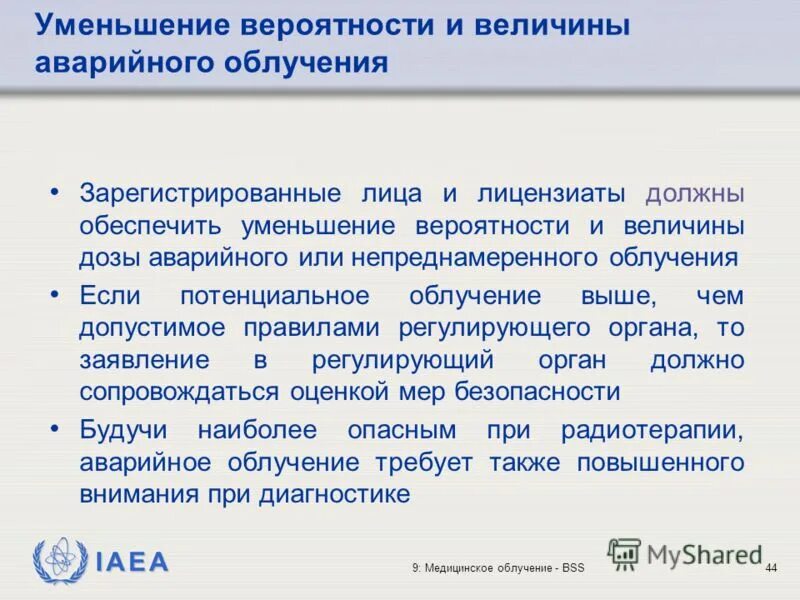 Уменьшение вероятности и величины аварийного облучения

• Зарегистрированные лица и лицензиаты должны обеспечить уменьшение вероятности и величины дозы аварийного или непреднамеренного облучения
• Если потенциальное облучение выше, чем допустимое правилами регулирующего органа, то заявление в регулирующий орган должно сопровождаться оценкой мер безопасности
• Будучи наиболее опасным при радиотерапии, аварийное облучение требует также повышенного внимания при диагностике

IAEA

9: Медицинское облучение - BSS

MyShared

44